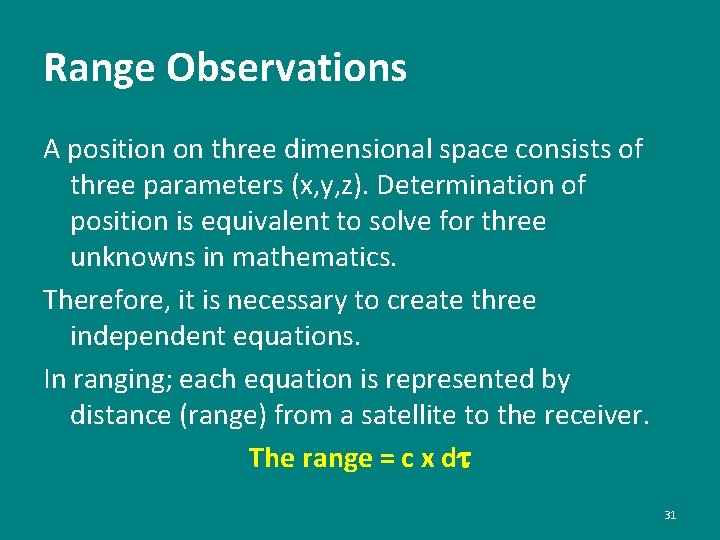 Range Observations

A position on three dimensional space consists of three parameters (x,y,z). Determination of position is equivalent to solve for three unknowns in mathematics.

Therefore, it is necessary to create three independent equations.

In ranging; each equation is represented by distance (range) from a satellite to the receiver.

The range = c x d$\tau$

31